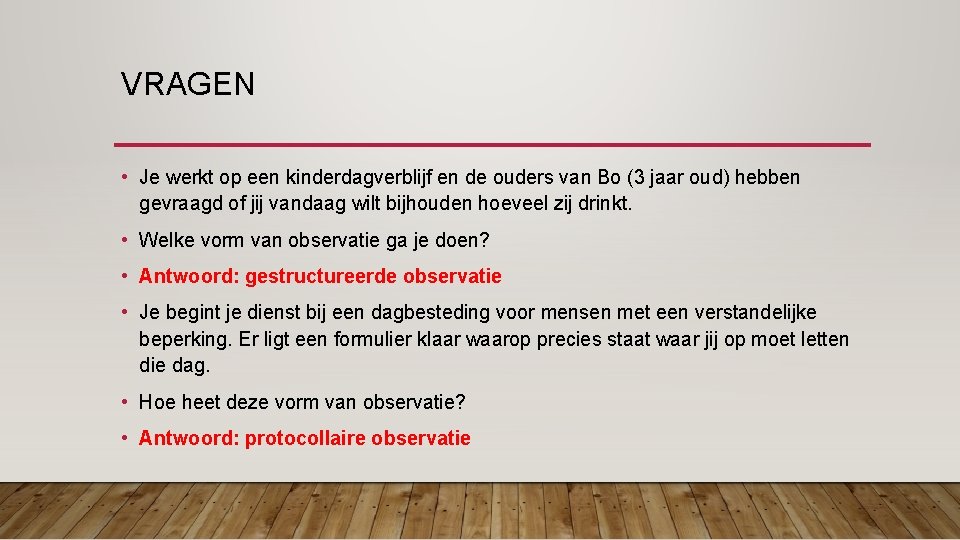 VRAGEN

• Je werkt op een kinderdagverblijf en de ouders van Bo (3 jaar oud) hebben gevraagd of jij vandaag wilt bijhouden hoeveel zij drinkt.

• Welke vorm van observatie ga je doen?

• Antwoord: gestructureerde observatie

• Je begint je dienst bij een dagbesteding voor mensen met een verstandelijke beperking. Er ligt een formulier klaar waarop precies staat waar jij op moet letten die dag.

• Hoe heet deze vorm van observatie?

• Antwoord: protocollaire observatie